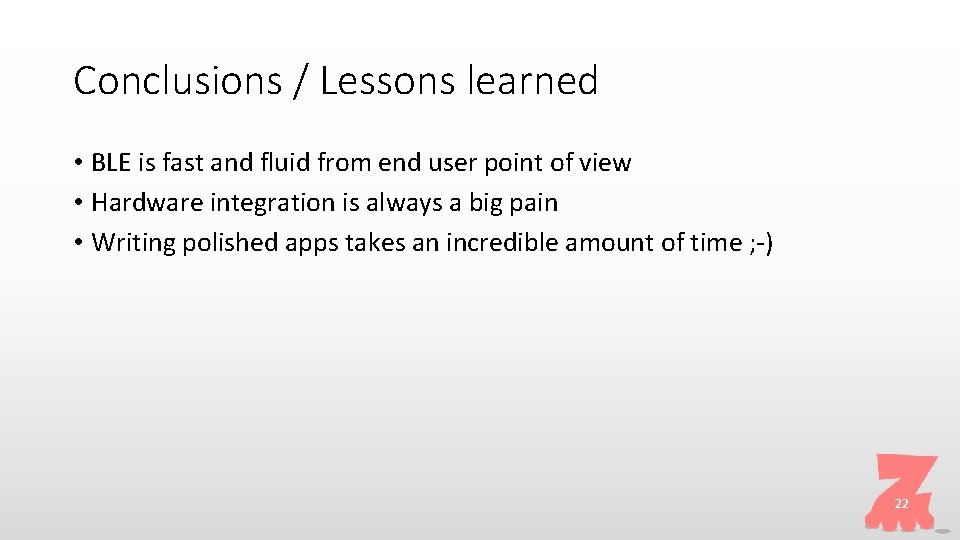 Conclusions / Lessons learned

• BLE is fast and fluid from end user point of view
• Hardware integration is always a big pain
• Writing polished apps takes an incredible amount of time ;-)

22